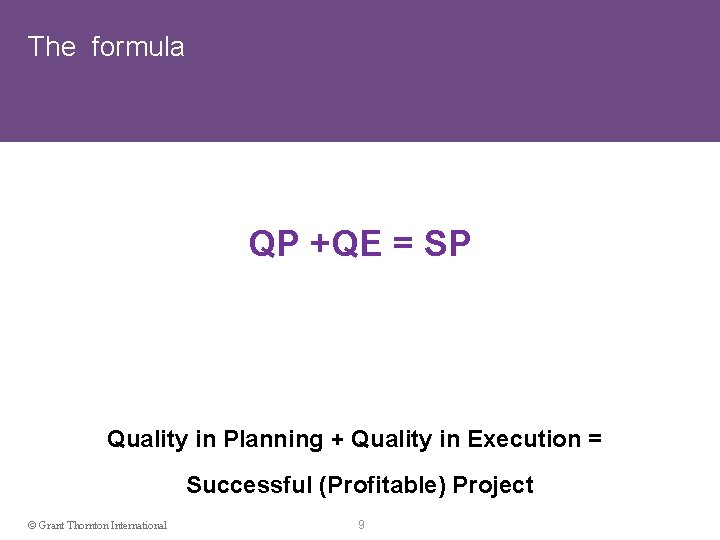 The formula

QP +QE = SP

Quality in Planning + Quality in Execution =

Successful (Profitable) Project

© Grant Thornton International

9